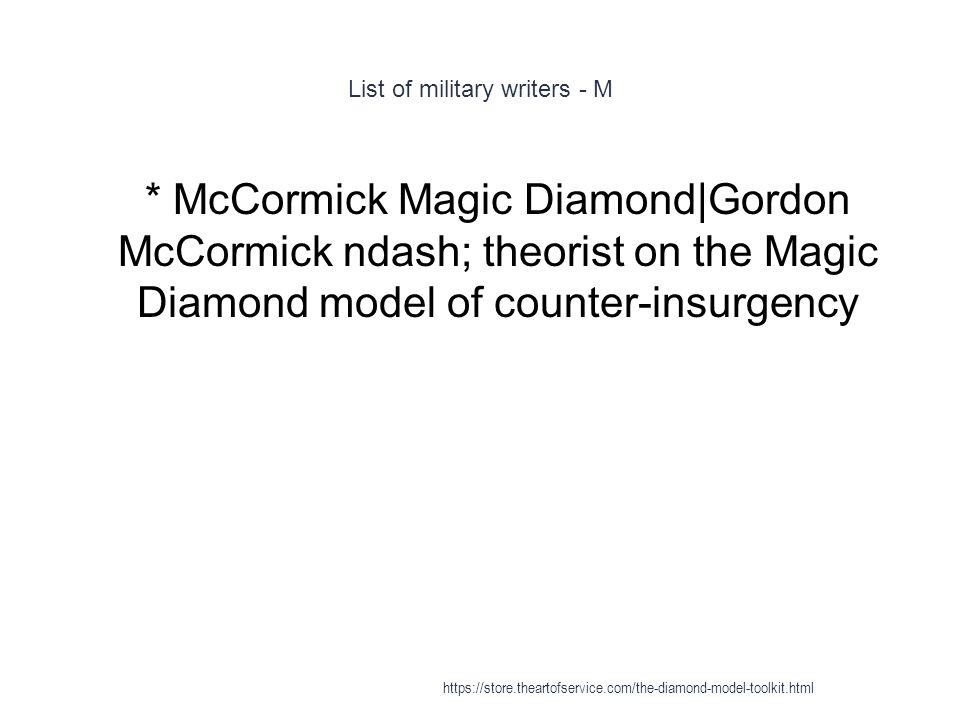 List of military writers - M

* McCormick Magic Diamond|Gordon McCormick ndash; theorist on the Magic Diamond model of counter-insurgency

https://store.theartofservice.com/the-diamond-model-toolkit.html